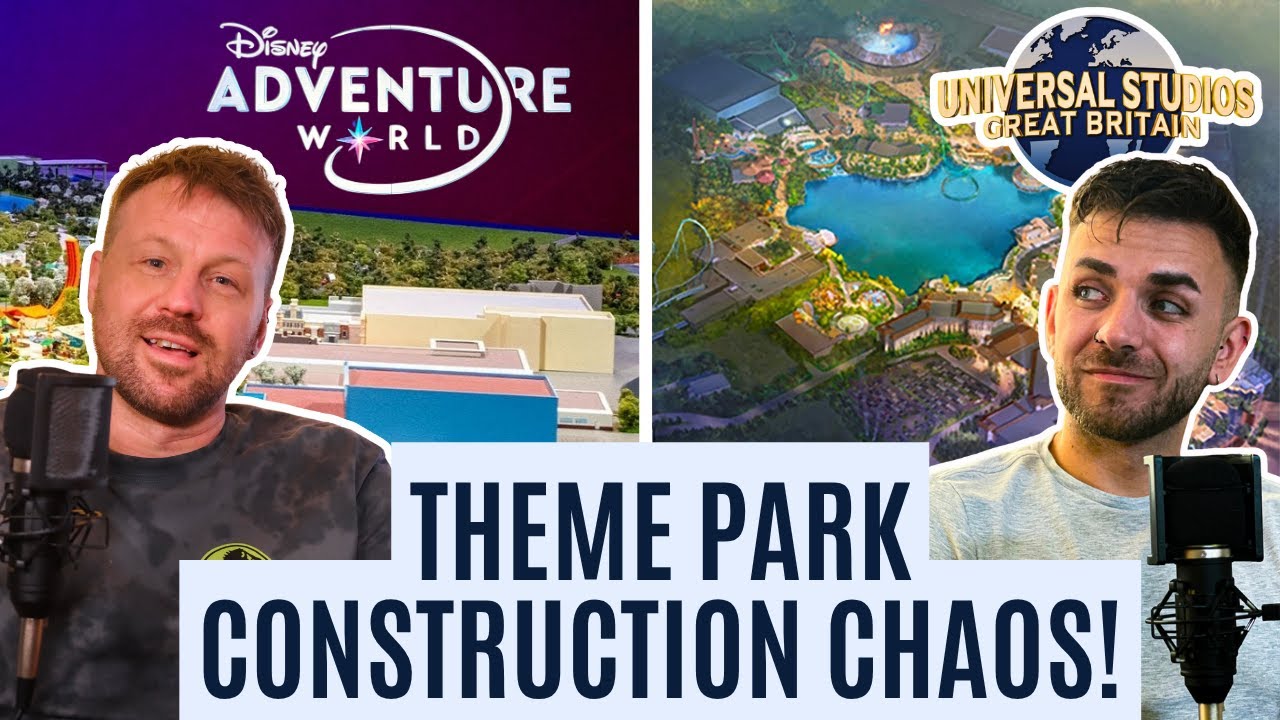 Disney
ADVENTURE
WORLD

UNIVERSAL STUDIOS
GREAT BRITAIN

THEME PARK
CONSTRUCTION CHAOS!